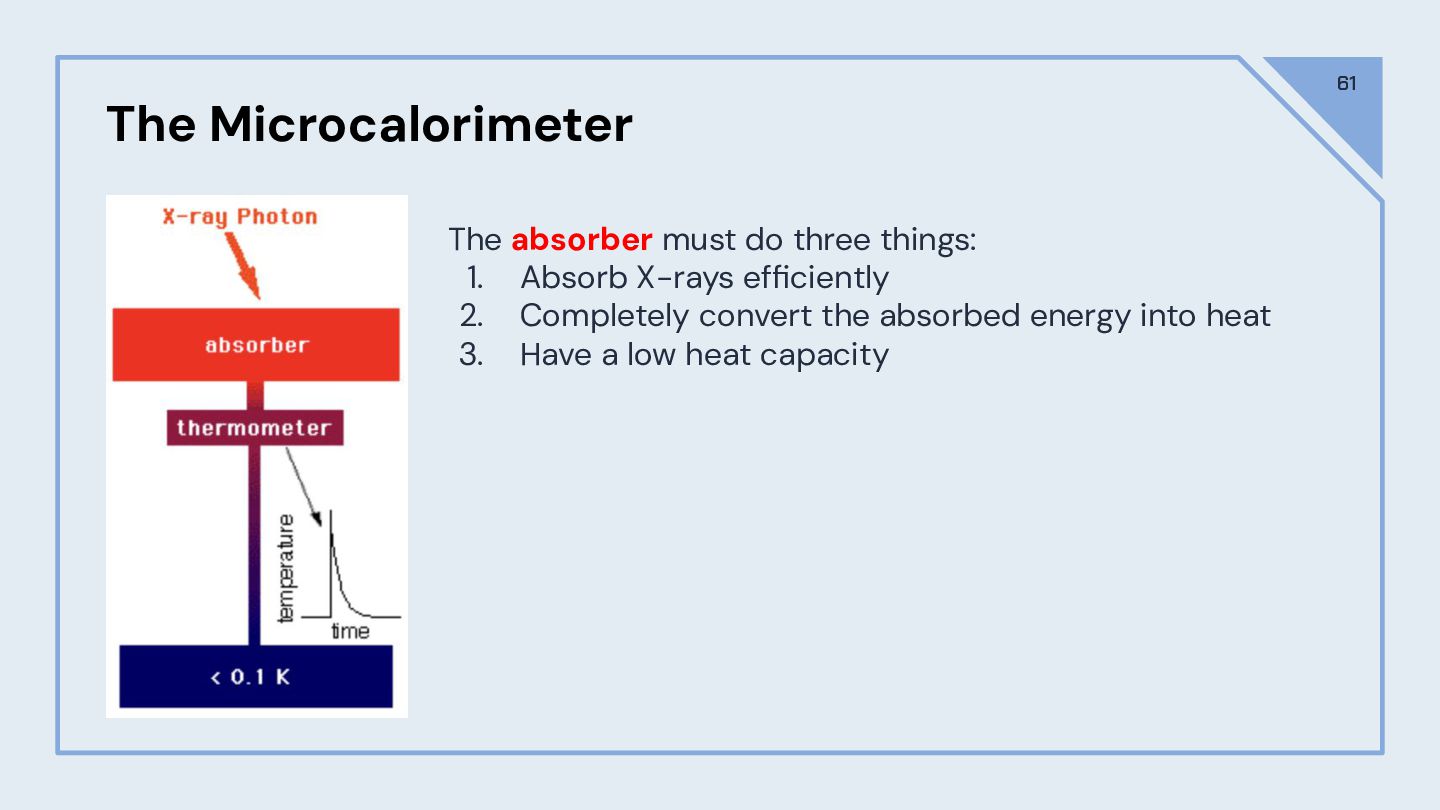 61

The Microcalorimeter

X-ray Photon

absorber

thermometer

temperature

time

< 0.1 K

The absorber must do three things:
1. Absorb X-rays efficiently
2. Completely convert the absorbed energy into heat
3. Have a low heat capacity